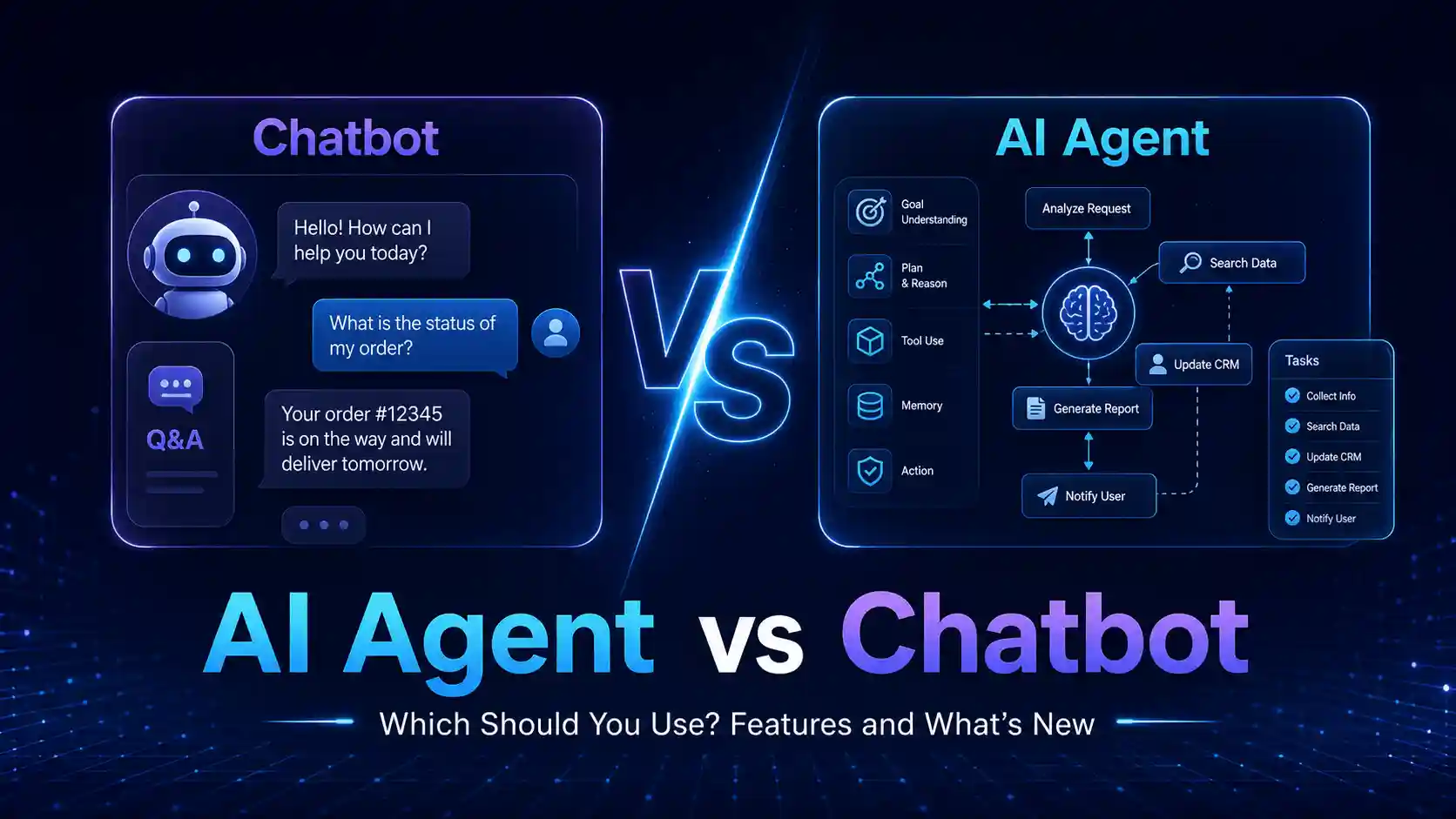 Chatbot

Hello! How can I help you today?

What is the status of my order?

Q&A

Your order #12345 is on the way and will deliver tomorrow.

VS

AI Agent

Goal Understanding

Plan & Reason

Tool Use

Memory

Action

Analyze Request

Search Data

Update CRM

Generate Report

Notify User

Tasks

Collect Info

Search Data

Update CRM

Generate Report

Notify User

AI Agent vs Chatbot

Which Should You Use? Features and What's New